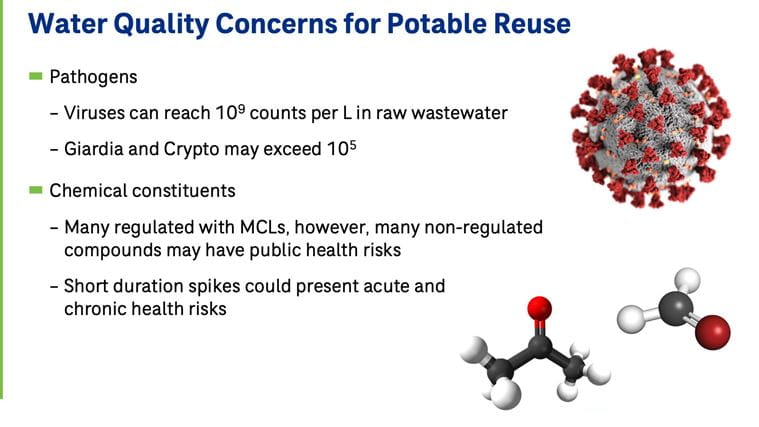 Water Quality Concerns for Potable Reuse

Pathogens

– Viruses can reach $10^9$ counts per L in raw wastewater

– Giardia and Crypto may exceed $10^5$

Chemical constituents

– Many regulated with MCLs, however, many non-regulated compounds may have public health risks

– Short duration spikes could present acute and chronic health risks